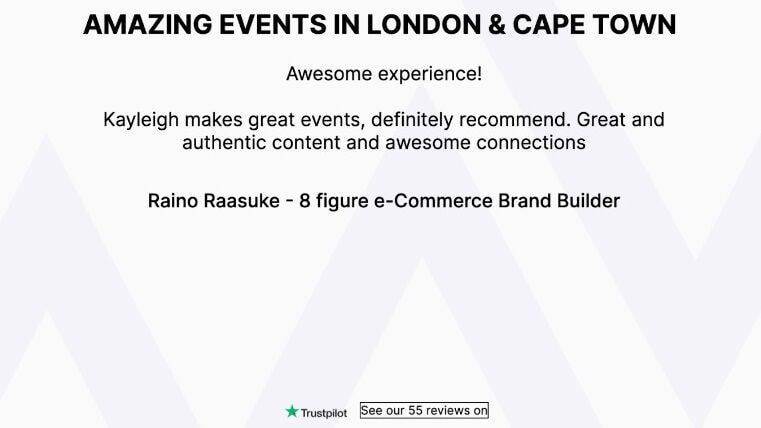 AMAZING EVENTS IN LONDON & CAPE TOWN

Awesome experience!

Kayleigh makes great events, definitely recommend. Great and authentic content and awesome connections

Raino Raasuke - 8 figure e-Commerce Brand Builder

Trustpilot See our 55 reviews on